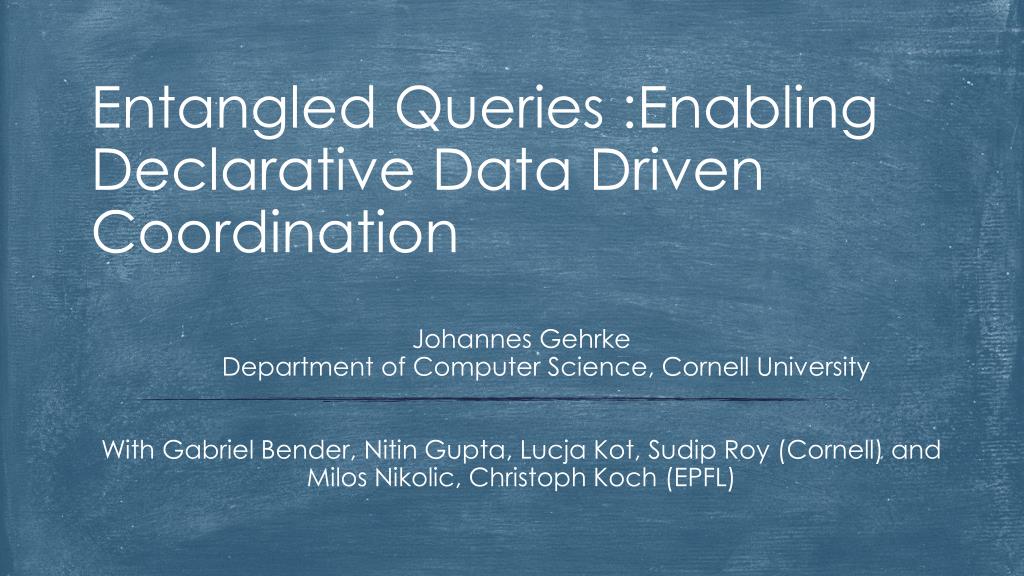 Entangled Queries :Enabling Declarative Data Driven Coordination

Johannes Gehrke
Department of Computer Science, Cornell University

With Gabriel Bender, Nitin Gupta, Lucja Kot, Sudip Roy (Cornell) and Milos Nikolic, Christoph Koch (EPFL)